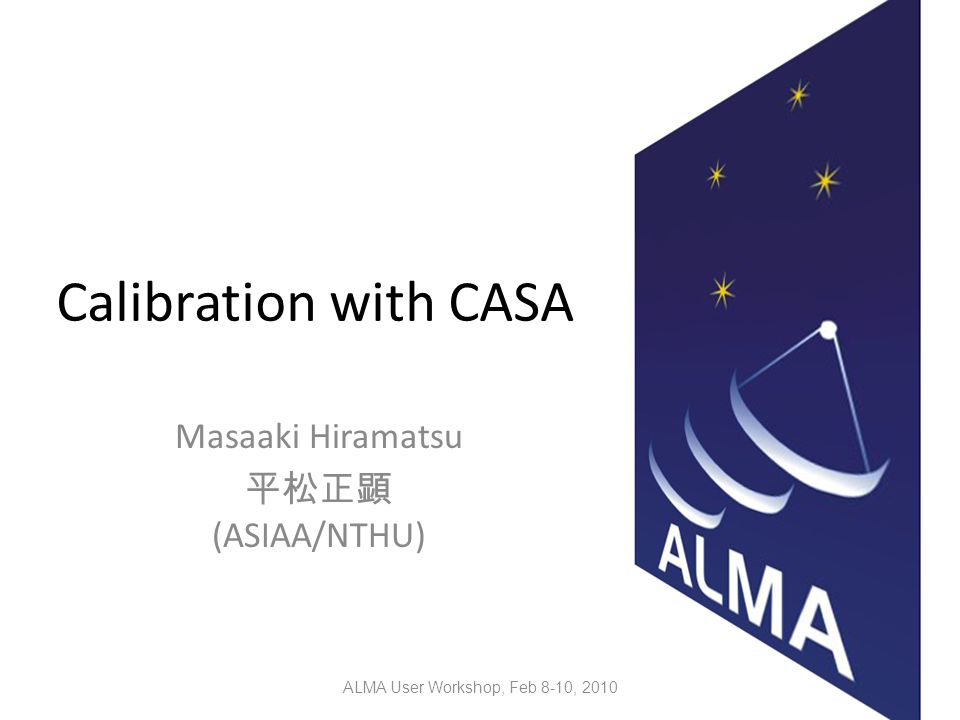 Calibration with CASA

Masaaki Hiramatsu
平松正顕
(ASIAA/NTHU)

ALMA

ALMA User Workshop, Feb 8-10, 2010